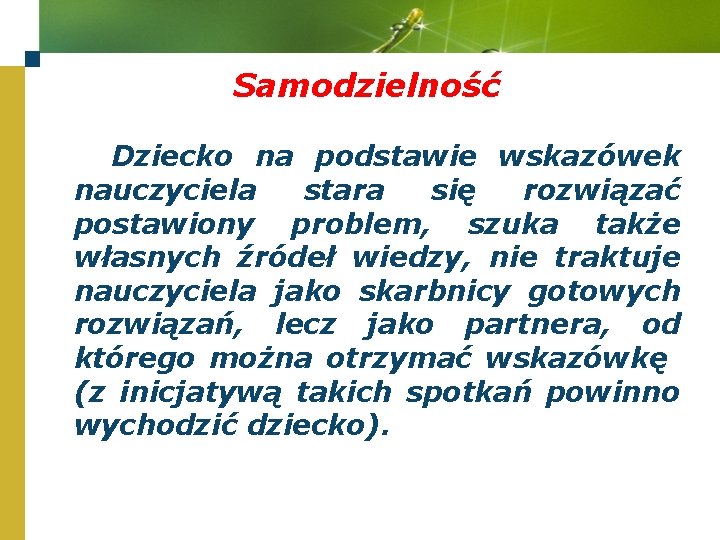 Samodzielność

Dziecko na podstawie wskazówek nauczyciela stara się rozwiązać postawiony problem, szuka także własnych źródeł wiedzy, nie traktuje nauczyciela jako skarbnicy gotowych rozwiązań, lecz jako partnera, od którego można otrzymać wskazówkę (z inicjatywą takich spotkań powinno wychodzić dziecko).